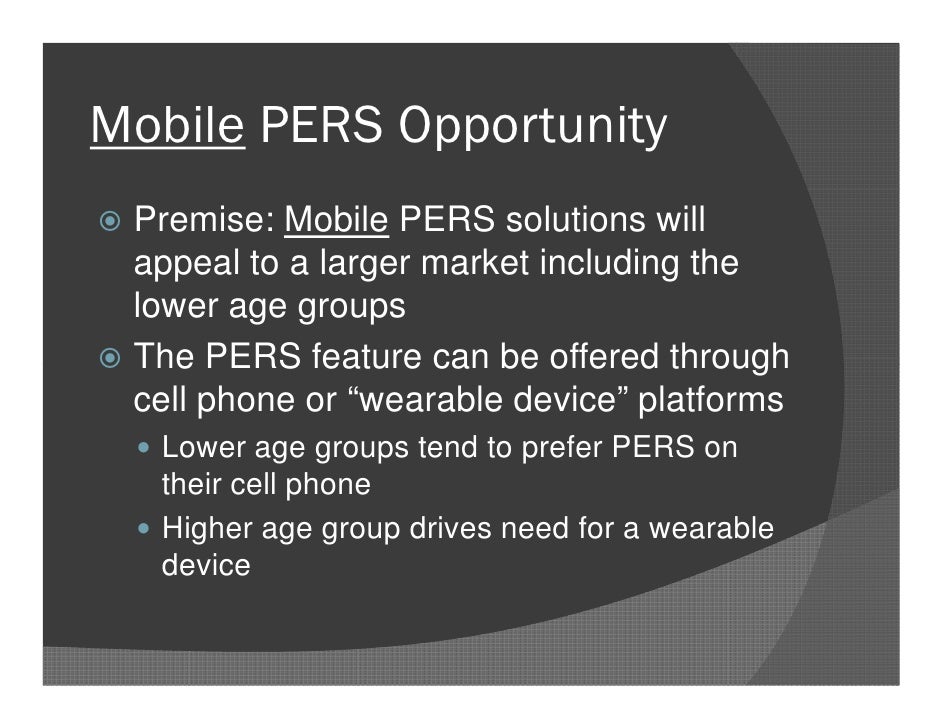 Mobile PERS Opportunity

Premise: Mobile PERS solutions will appeal to a larger market including the lower age groups

The PERS feature can be offered through cell phone or “wearable device” platforms

Lower age groups tend to prefer PERS on their cell phone

Higher age group drives need for a wearable device